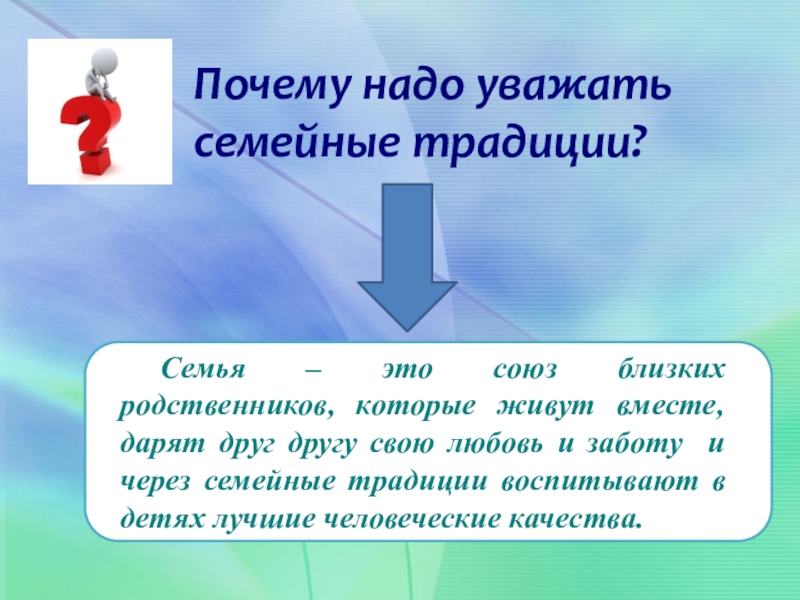 Почему надо уважать семейные традиции?

Семья – это союз близких родственников, которые живут вместе, дарят друг другу свою любовь и заботу и через семейные традиции воспитывают в детях лучшие человеческие качества.